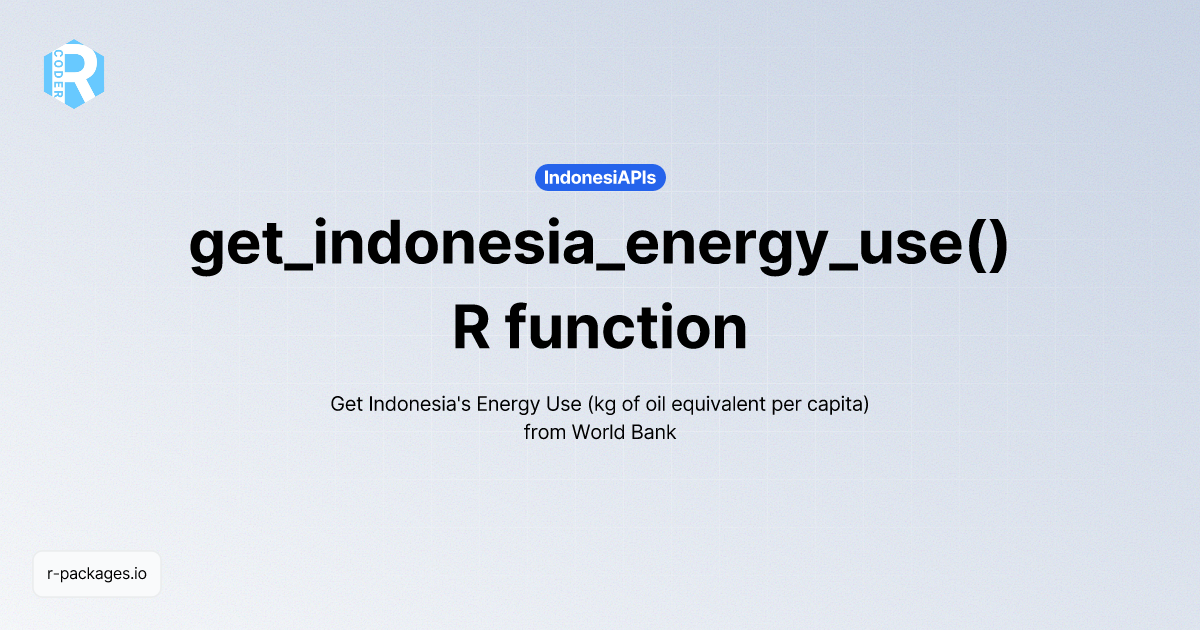 R
CODER

IndonesiAPIs

get_indonesia_energy_use()
R function

Get Indonesia's Energy Use (kg of oil equivalent per capita) from World Bank

r-packages.io